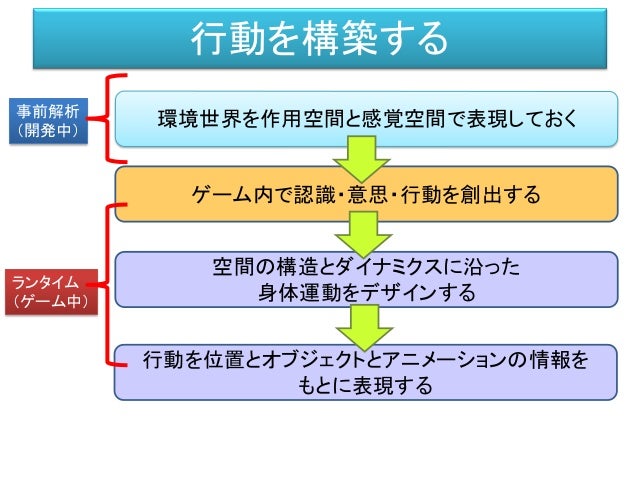 行動を構築する

事前解析
（開発中）

環境世界を作用空間と感覚空間で表現しておく

ゲーム内で認識・意思・行動を創出する

ランタイム
（ゲーム中）

空間の構造とダイナミクスに沿った
身体運動をデザインする

行動を位置とオブジェクトとアニメーションの情報を
もとに表現する